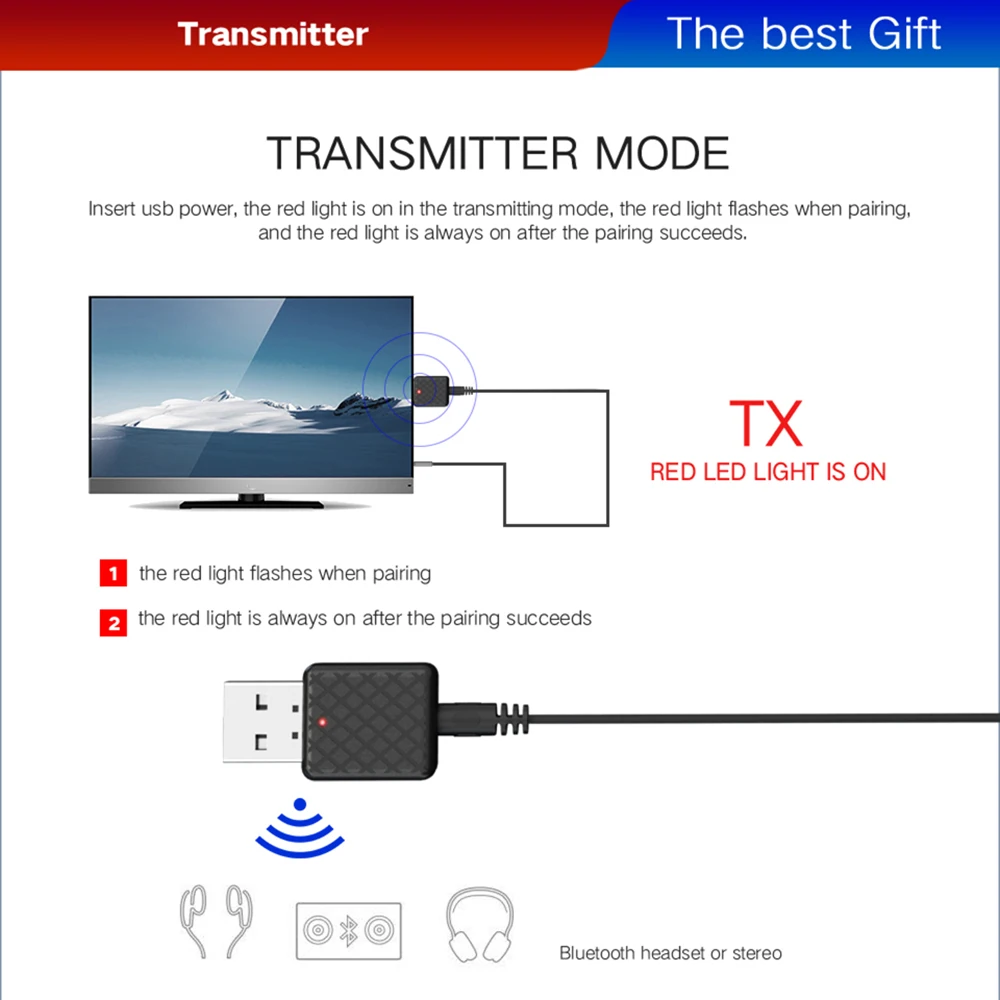 Transmitter

The best Gift

TRANSMITTER MODE

Insert usb power, the red light is on in the transmitting mode, the red light flashes when pairing, and the red light is always on after the pairing succeeds.

TX
RED LED LIGHT IS ON

1 the red light flashes when pairing

2 the red light is always on after the pairing succeeds

Bluetooth headset or stereo